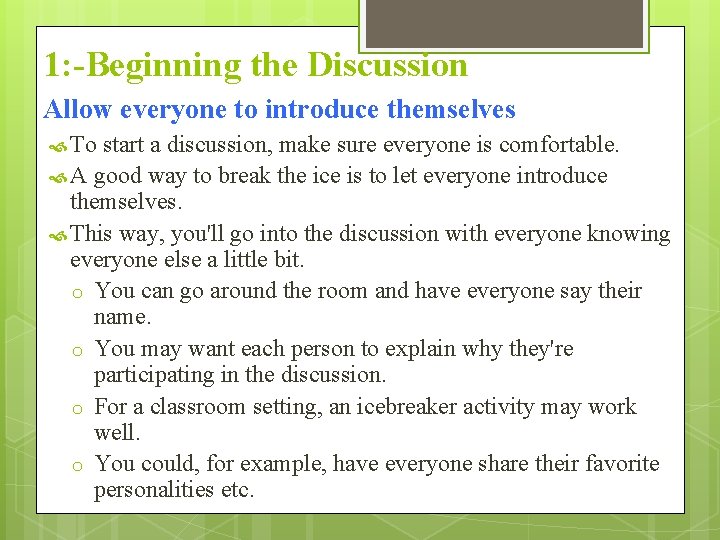 1:-Beginning the Discussion

Allow everyone to introduce themselves

To start a discussion, make sure everyone is comfortable.

A good way to break the ice is to let everyone introduce themselves.

This way, you'll go into the discussion with everyone knowing everyone else a little bit.

o You can go around the room and have everyone say their name.

o You may want each person to explain why they're participating in the discussion.

o For a classroom setting, an icebreaker activity may work well.

o You could, for example, have everyone share their favorite personalities etc.